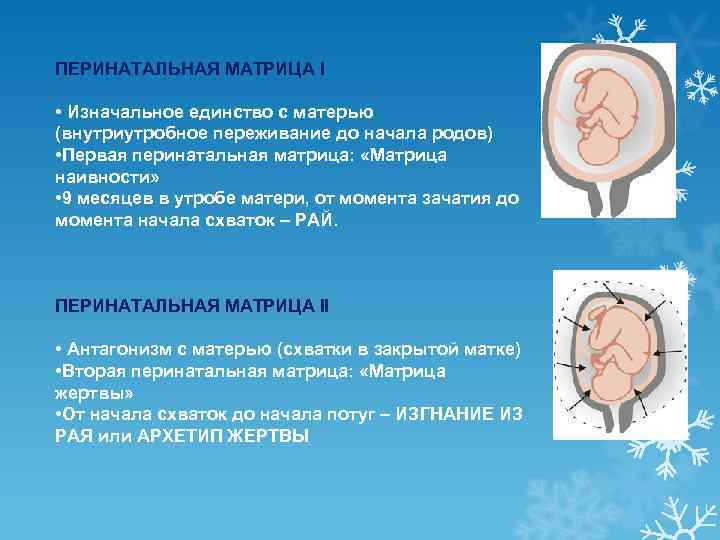 ПЕРИНАТАЛЬНАЯ МАТРИЦА I

• Изначальное единство с матерью (внутриутробное переживание до начала родов)
•Первая перинатальная матрица: «Матрица наивности»
•9 месяцев в утробе матери, от момента зачатия до момента начала схваток – РАЙ.

ПЕРИНАТАЛЬНАЯ МАТРИЦА II

• Антагонизм с матерью (схватки в закрытой матке)
•Вторая перинатальная матрица: «Матрица жертвы»
•От начала схваток до начала потуг – ИЗГНАНИЕ ИЗ РАЯ или АРХЕТИП ЖЕРТВЫ